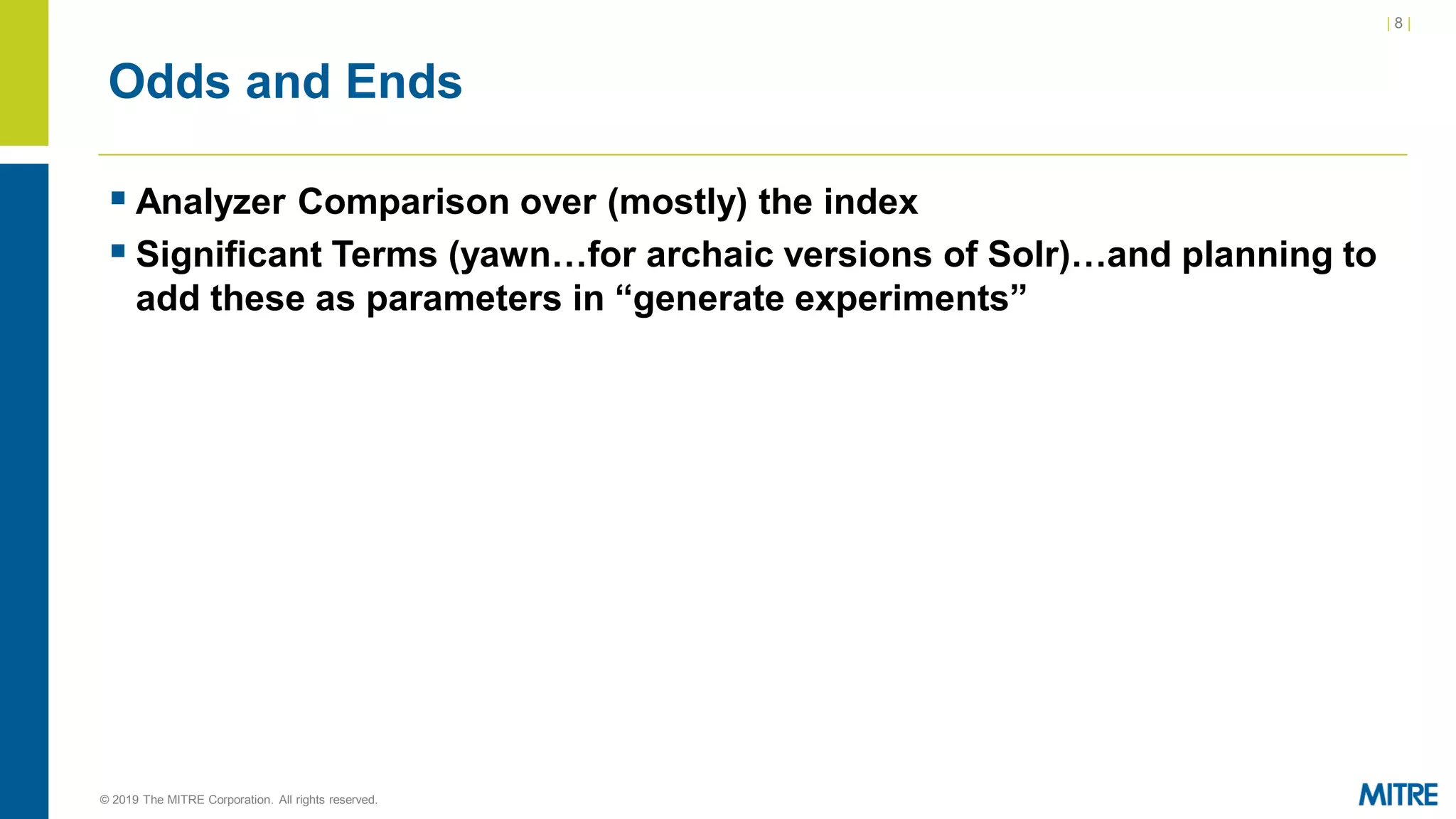 | 8 |

Odds and Ends

▪ Analyzer Comparison over (mostly) the index

▪ Significant Terms (yawn…for archaic versions of Solr)…and planning to add these as parameters in “generate experiments”

© 2019 The MITRE Corporation. All rights reserved.

MITRE